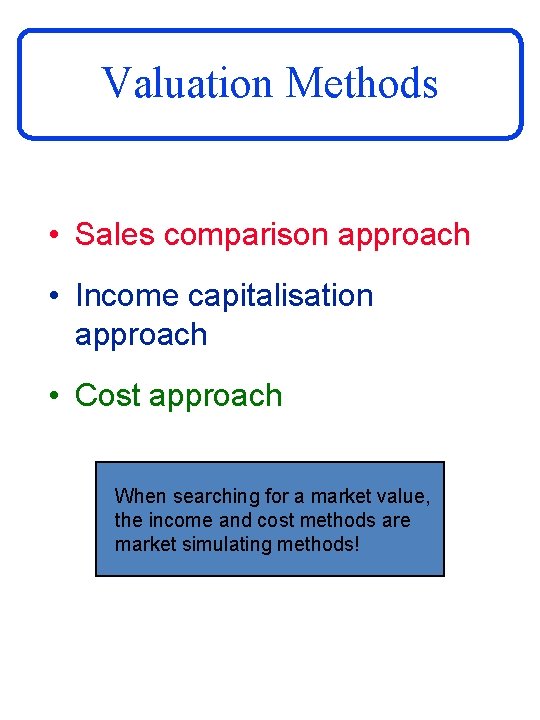 Valuation Methods

• Sales comparison approach

• Income capitalisation approach

• Cost approach

When searching for a market value, the income and cost methods are market simulating methods!